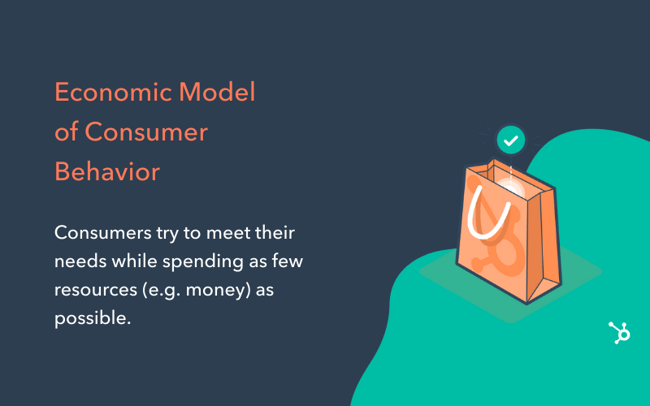 Economic Model of Consumer Behavior

Consumers try to meet their needs while spending as few resources (e.g. money) as possible.